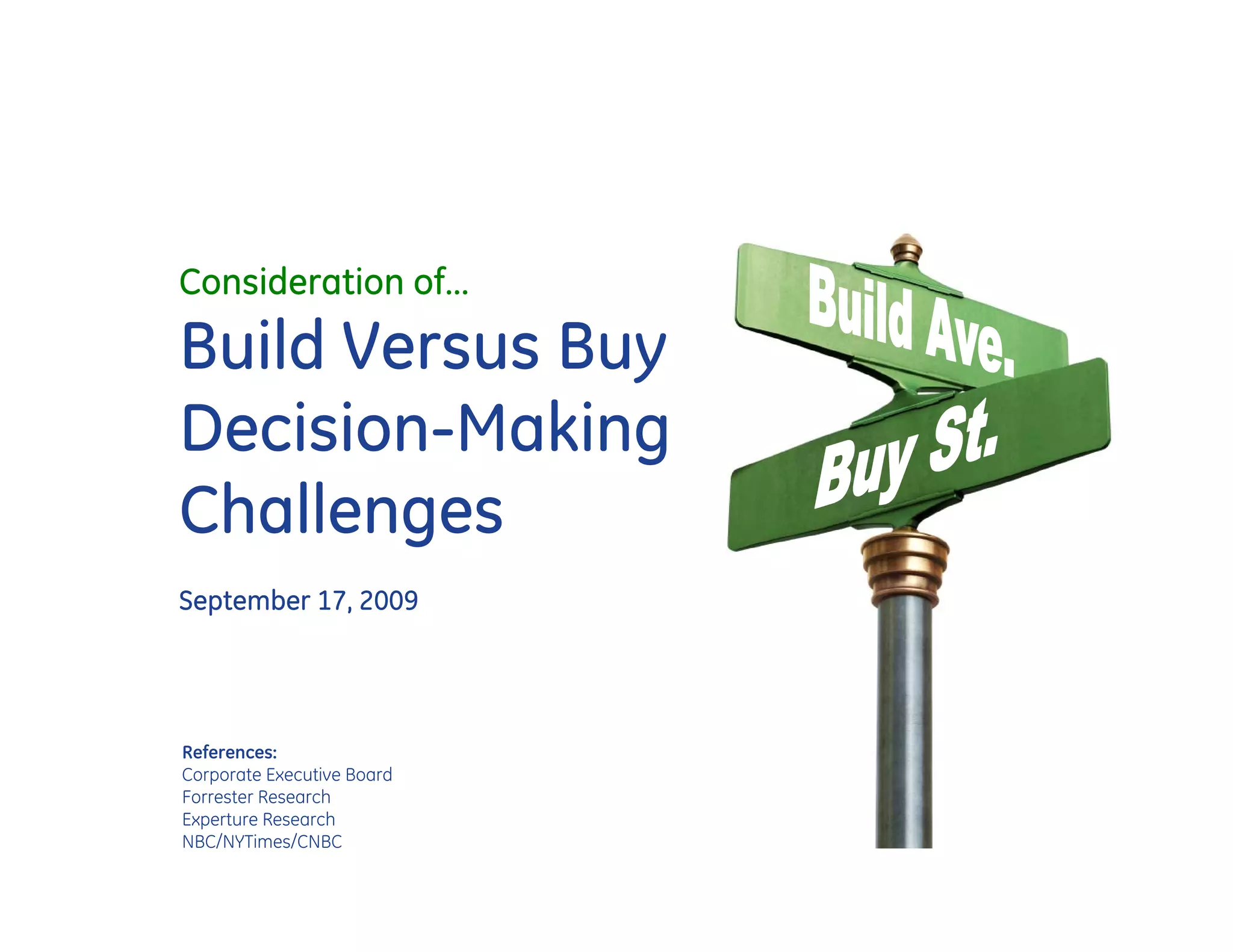 Consideration of…

Build Versus Buy Decision-Making Challenges

September 17, 2009

References:
Corporate Executive Board
Forrester Research
Experture Research
NBC/NYTimes/CNBC

Build Ave.

Buy St.